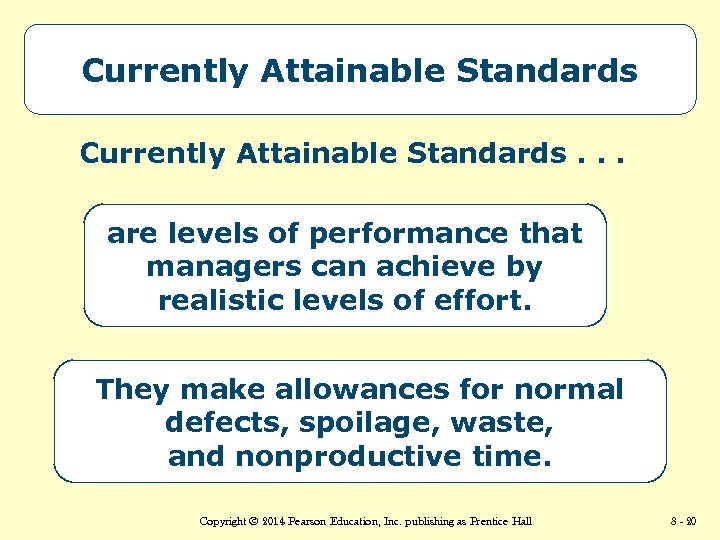 Currently Attainable Standards

Currently Attainable Standards . . .

are levels of performance that managers can achieve by realistic levels of effort.

They make allowances for normal defects, spoilage, waste, and nonproductive time.

Copyright © 2014 Pearson Education, Inc. publishing as Prentice Hall

8 - 20